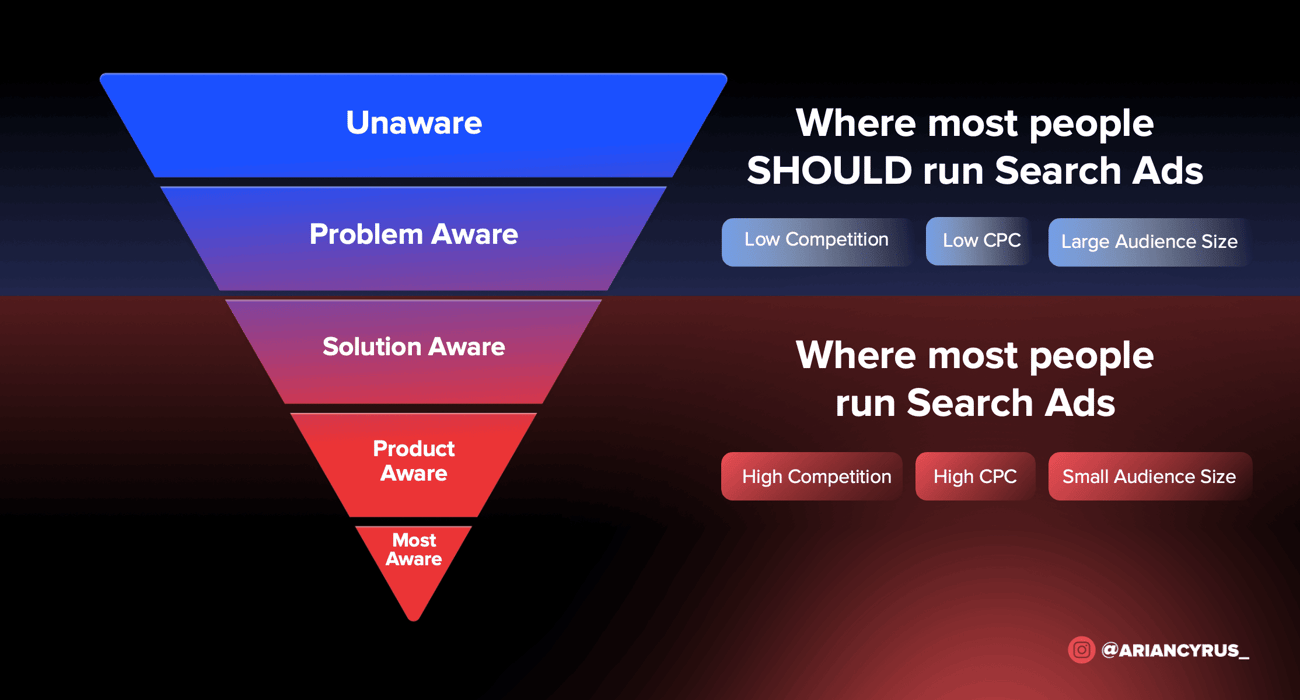 Unaware

Problem Aware

Solution Aware

Product Aware

Most Aware

Where most people SHOULD run Search Ads

Low Competition

Low CPC

Large Audience Size

Where most people run Search Ads

High Competition

High CPC

Small Audience Size

@ARIANCYRUS_